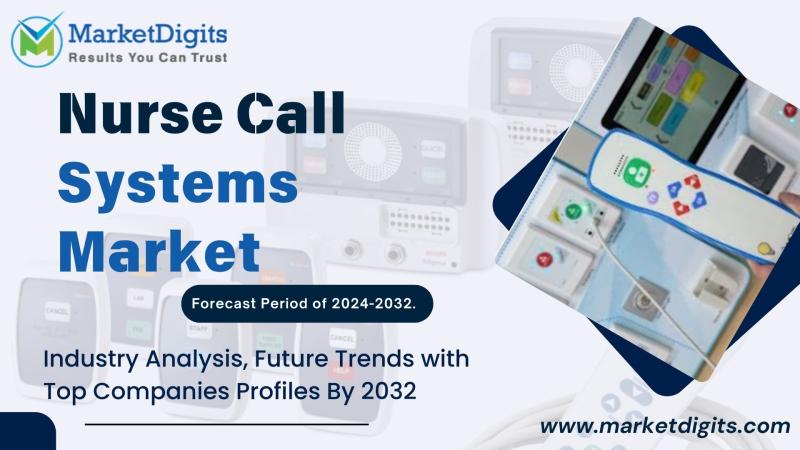 MarketDigits
Results You Can Trust

Nurse Call Systems Market

Forecast Period of 2024-2032.

Industry Analysis, Future Trends with Top Companies Profiles By 2032

www.marketdigits.com